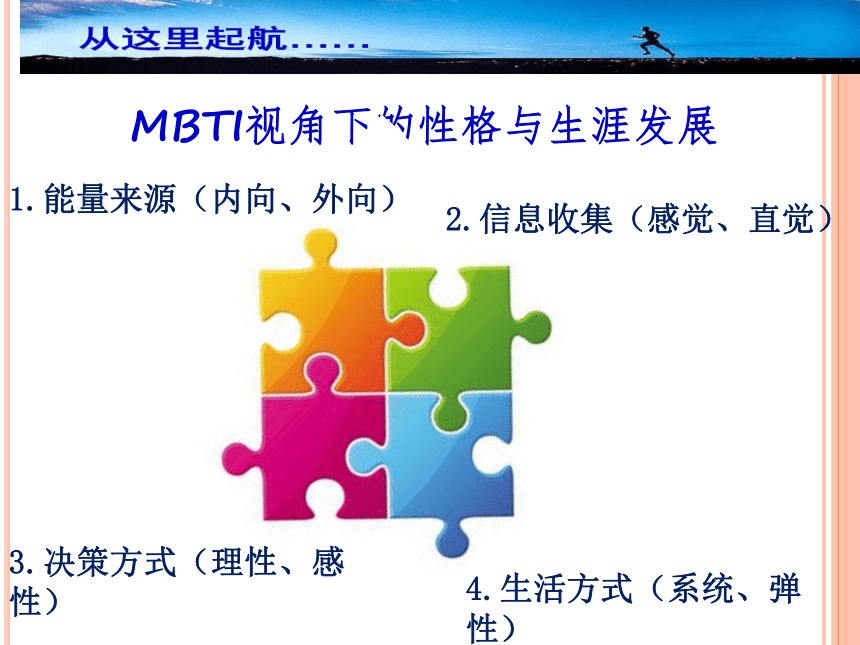 从这里起航……

MBTI视角下的性格与生涯发展

1. 能量来源（内向、外向）

2. 信息收集（感觉、直觉）

3. 决策方式（理性、感性）

4. 生活方式（系统、弹性）